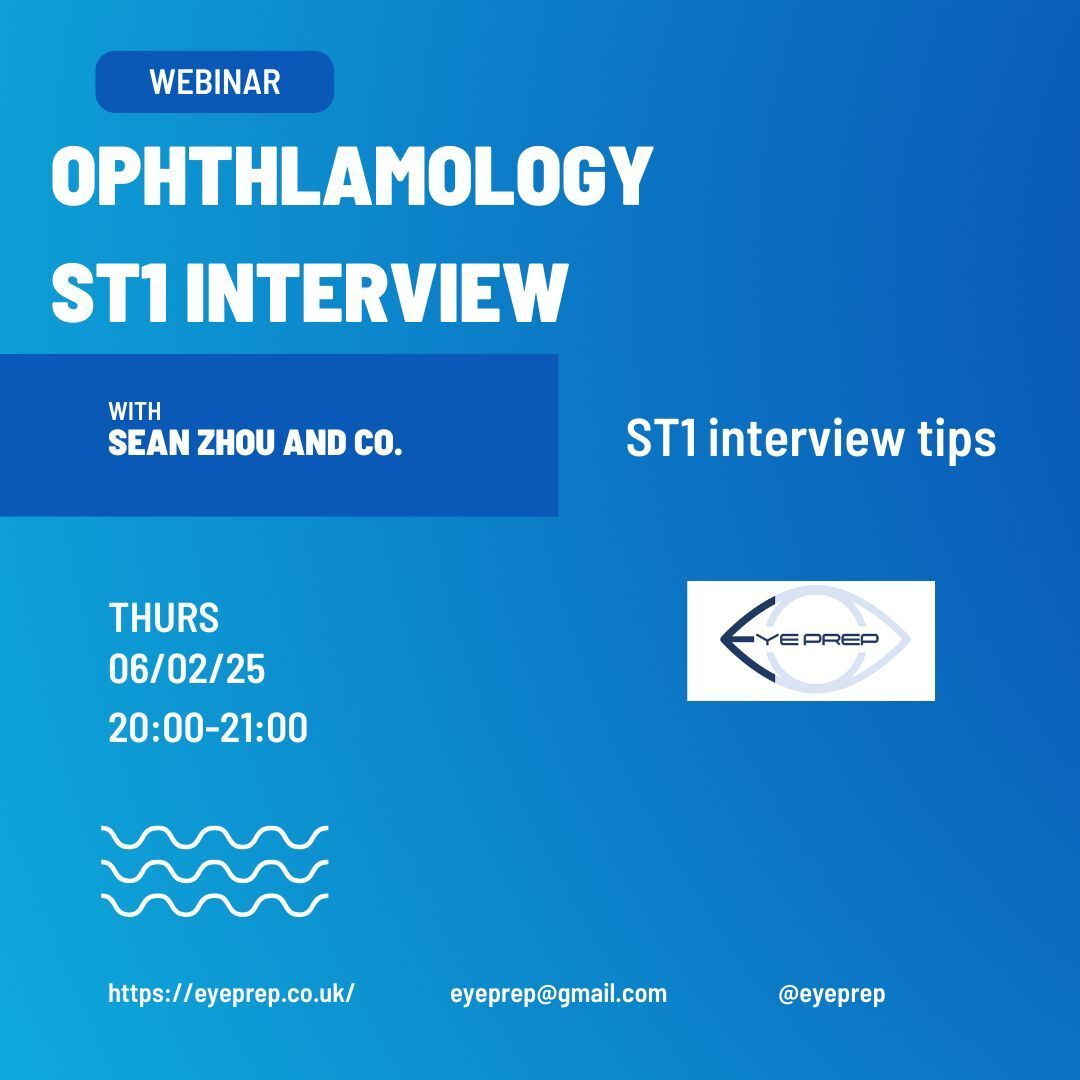 WEBINAR

OPHTHLAMOLOGY ST1 INTERVIEW

WITH
SEAN ZHOU AND CO.

ST1 interview tips

THURS
06/02/25
20:00-21:00

EYE PREP

https://eyeprep.co.uk/

eyeprep@gmail.com

@eyeprep